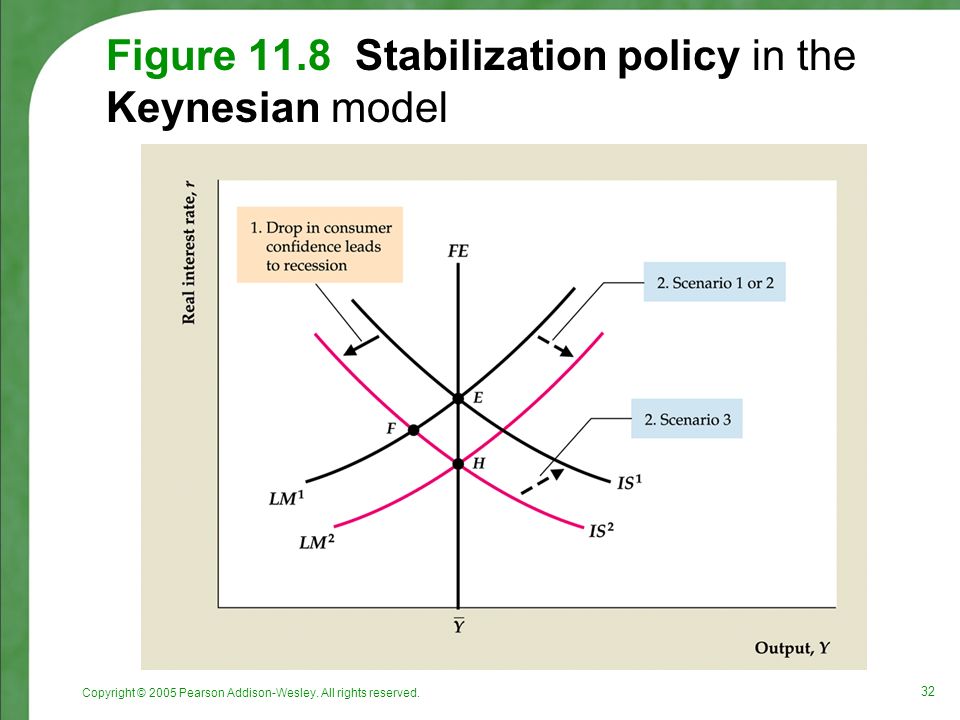 Figure 11.8 Stabilization policy in the Keynesian model

Real interest rate, $r$

1. Drop in consumer confidence leads to recession

$FE$

2. Scenario 1 or 2

$E$

$F$

2. Scenario 3

$H$

$IS^1$

$LM^1$

$IS^2$

$LM^2$

$\bar{Y}$

Output, $Y$

Copyright © 2005 Pearson Addison-Wesley. All rights reserved.

32